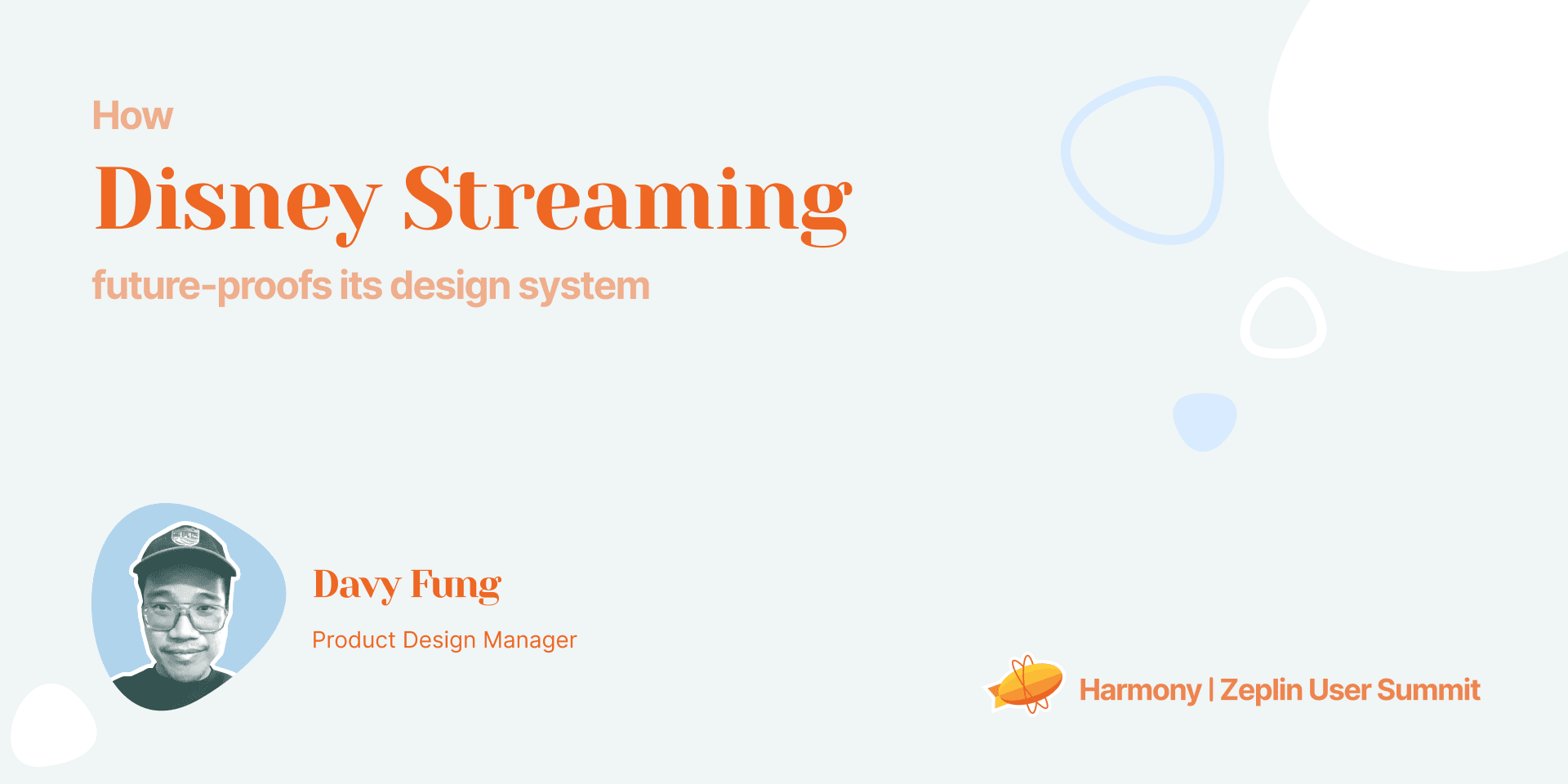 How
Disney Streaming
future-proofs its design system

Davy Fung
Product Design Manager

Harmony | Zeplin User Summit